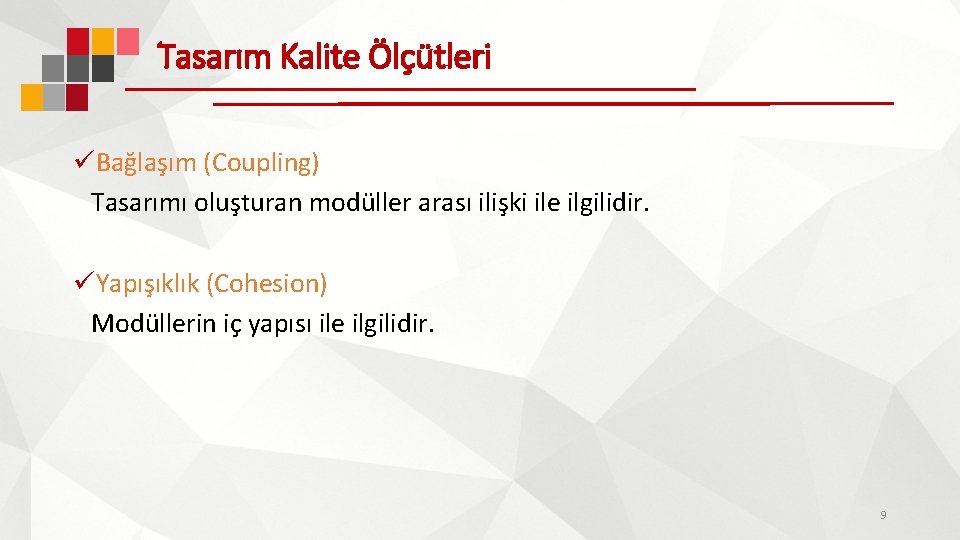 Tasarım Kalite Ölçütleri

✓Bağlaşım (Coupling)
Tasarımı oluşturan modüller arası ilişki ile ilgilidir.

✓Yapışıklık (Cohesion)
Modüllerin iç yapısı ile ilgilidir.

9